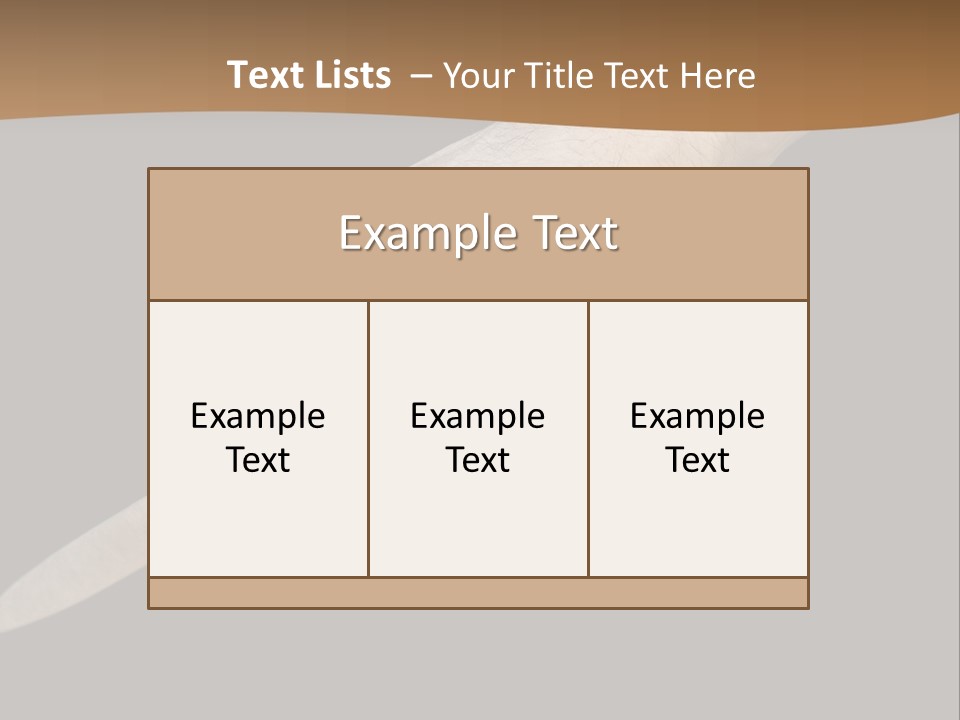 Text Lists – Your Title Text Here

Example Text

Example Text

Example Text

Example Text